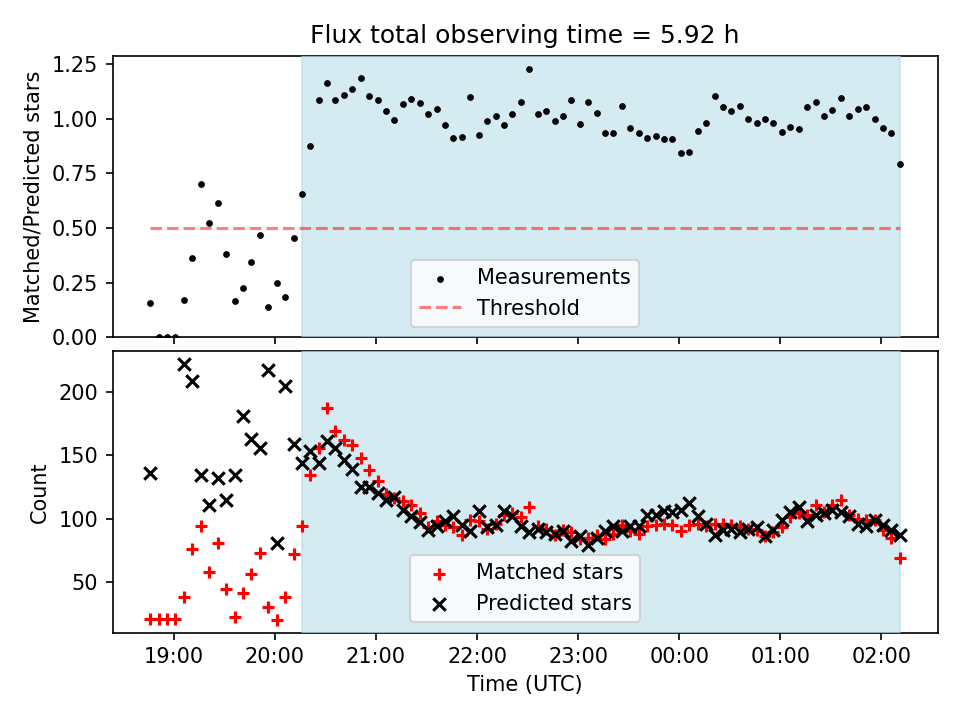 Flux total observing time = 5.92 h

Matched/Predicted stars

1.25
1.00
0.75
0.50
0.25
0.00

Measurements
Threshold

Count

200
150
100
50

Matched stars
Predicted stars

19:00 20:00 21:00 22:00 23:00 00:00 01:00 02:00

Time (UTC)